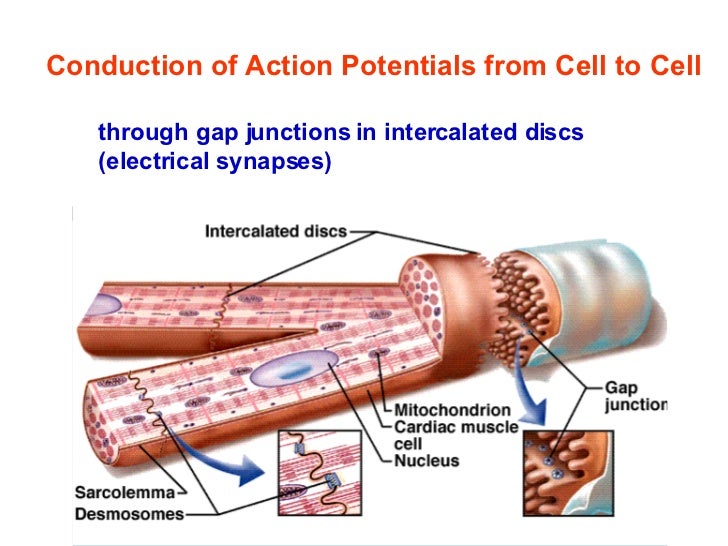 Conduction of Action Potentials from Cell to Cell

through gap junctions in intercalated discs (electrical synapses)

Intercalated discs

Gap junction

Mitochondrion

Cardiac muscle cell

Nucleus

Sarcolemma

Desmosomes